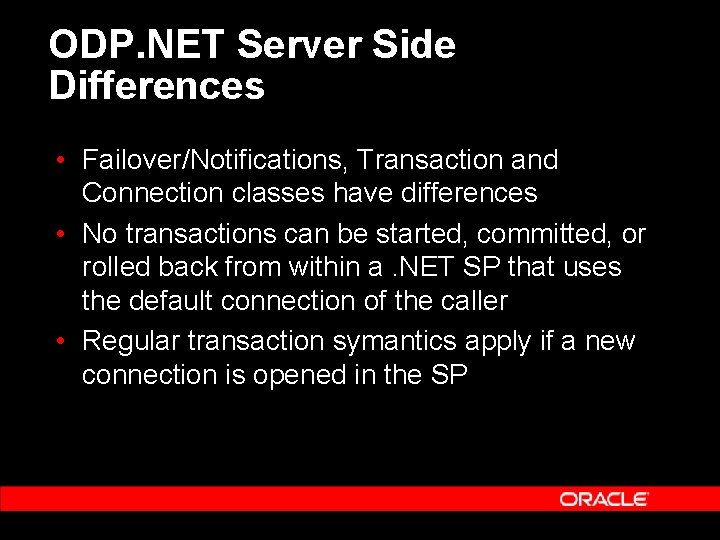 ODP.NET Server Side Differences

• Failover/Notifications, Transaction and Connection classes have differences

• No transactions can be started, committed, or rolled back from within a .NET SP that uses the default connection of the caller

• Regular transaction symantics apply if a new connection is opened in the SP

ORACLE